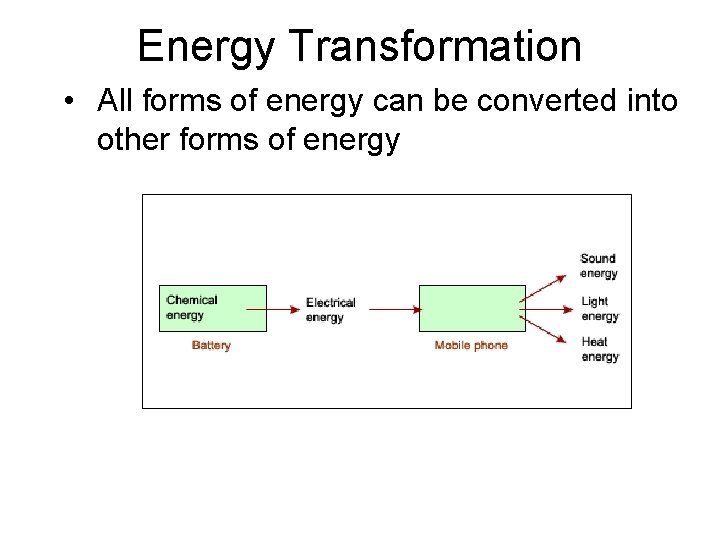 Energy Transformation

• All forms of energy can be converted into other forms of energy

Chemical energy

Battery

Electrical energy

Mobile phone

Sound energy

Light energy

Heat energy